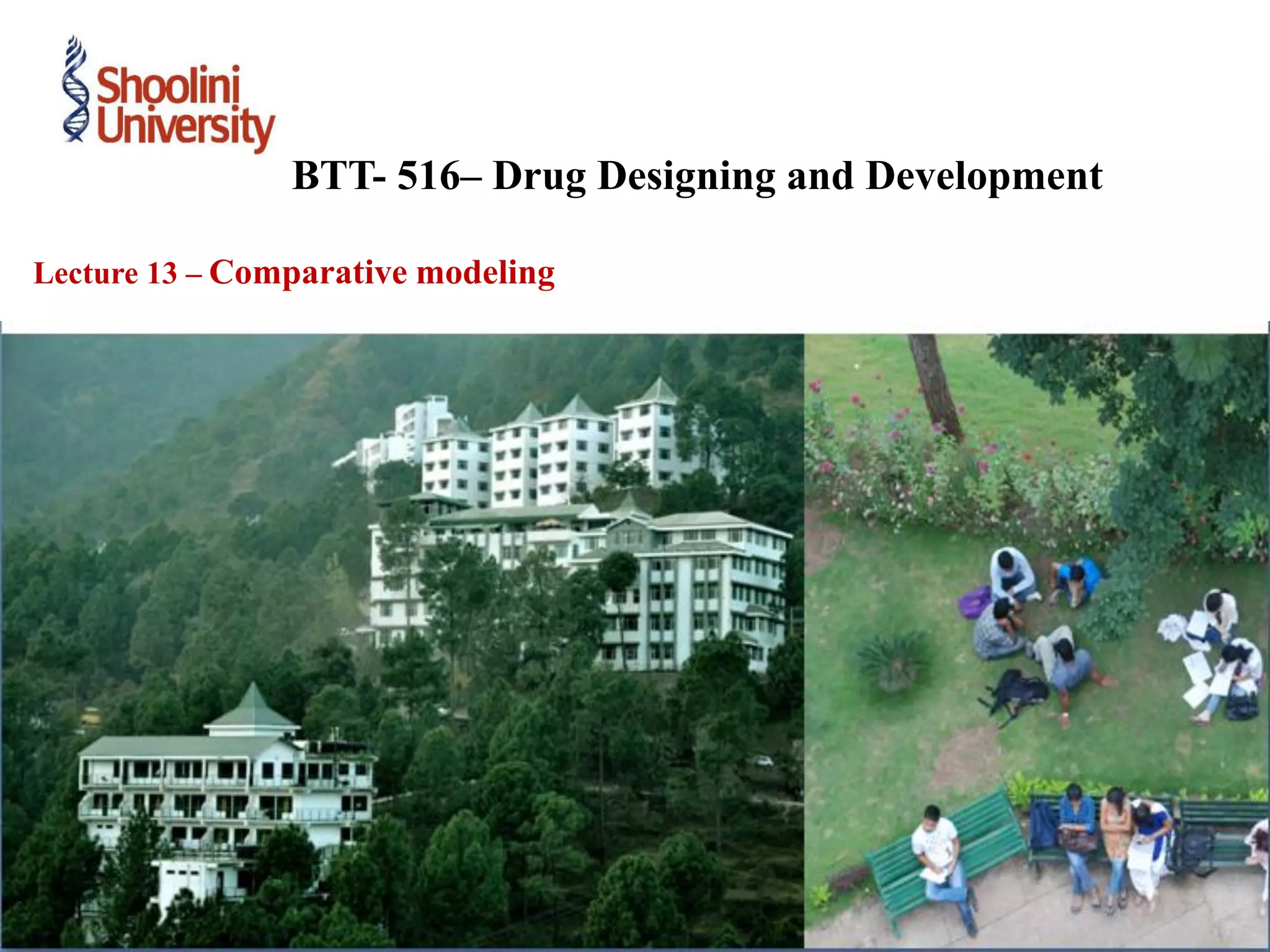 Shoolini University

BTT- 516– Drug Designing and Development

Lecture 13 – Comparative modeling